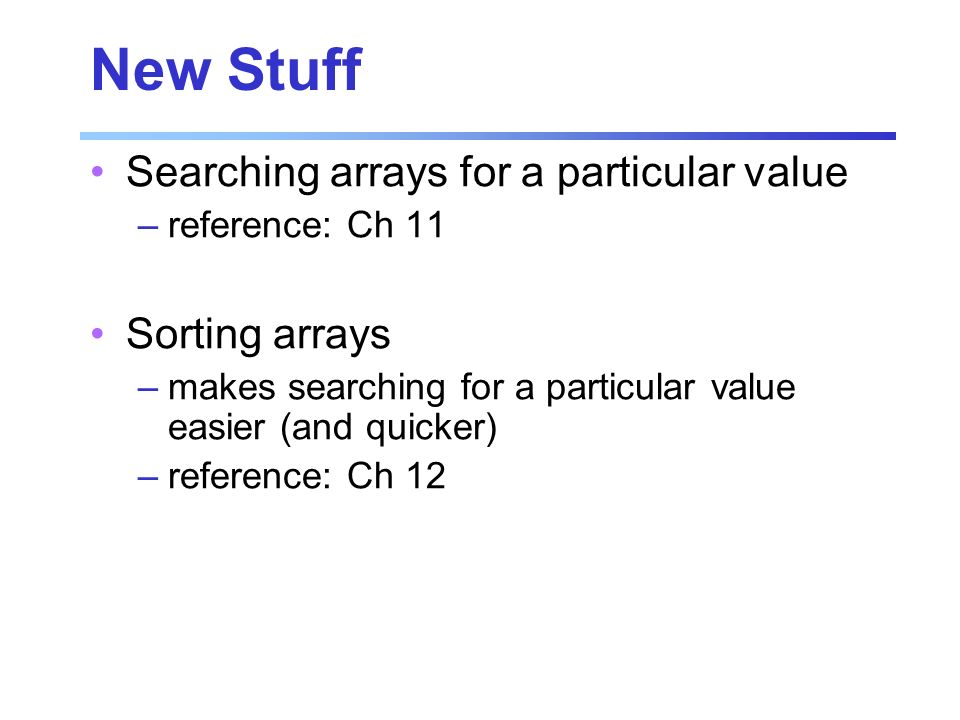 New Stuff

• Searching arrays for a particular value
– reference: Ch 11

• Sorting arrays
– makes searching for a particular value easier (and quicker)
– reference: Ch 12